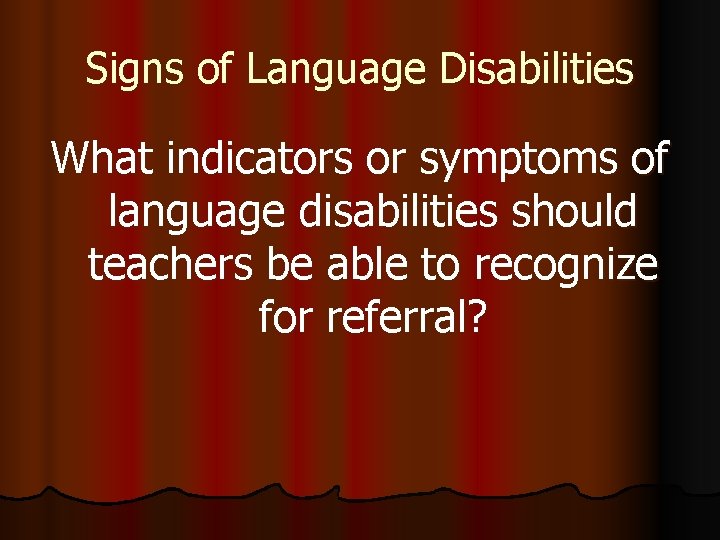 Signs of Language Disabilities

What indicators or symptoms of language disabilities should teachers be able to recognize for referral?